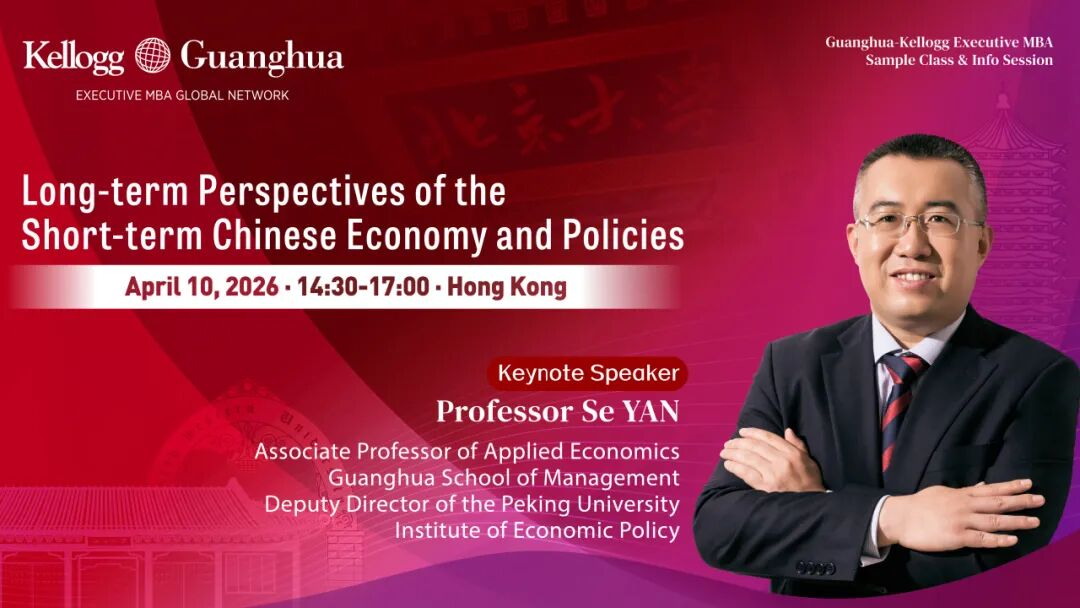 Kellogg Guanghua
EXECUTIVE MBA GLOBAL NETWORK

Guanghua-Kellogg Executive MBA
Sample Class & Info Session

北京大学

Long-term Perspectives of the Short-term Chinese Economy and Policies

April 10, 2026 · 14:30-17:00 · Hong Kong

Keynote Speaker
Professor Se YAN
Associate Professor of Applied Economics
Guanghua School of Management
Deputy Director of the Peking University
Institute of Economic Policy